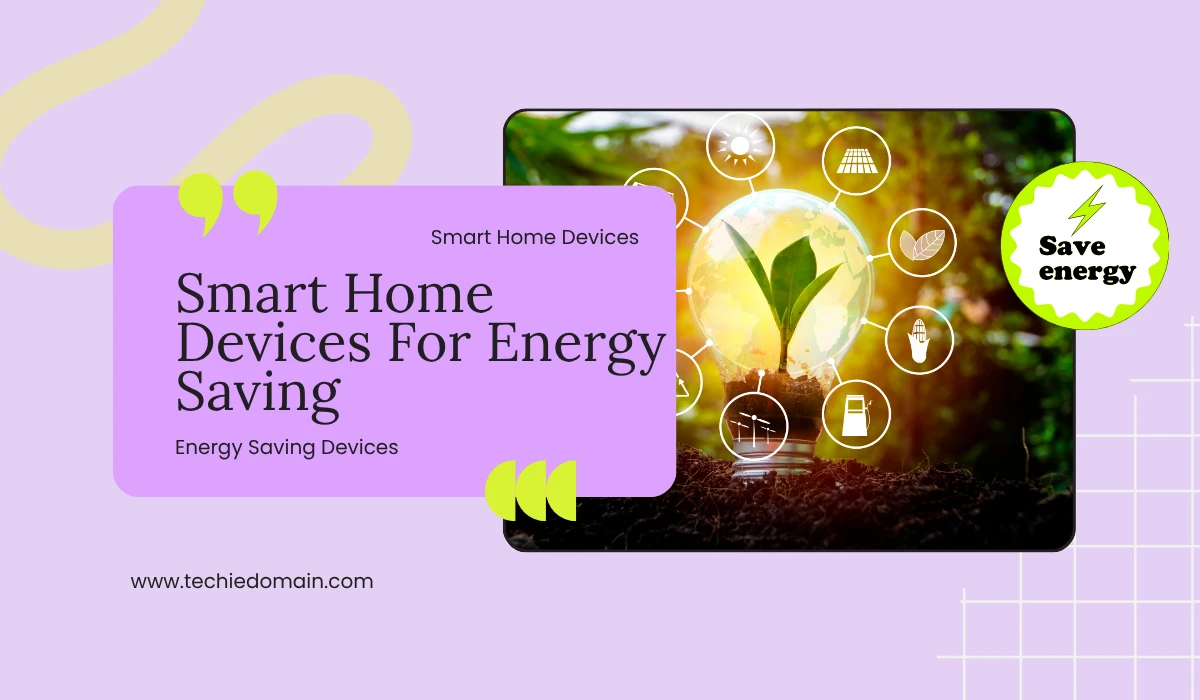 Smart Home Devices

Smart Home Devices For Energy Saving

Energy Saving Devices

Save energy

www.techiedomain.com